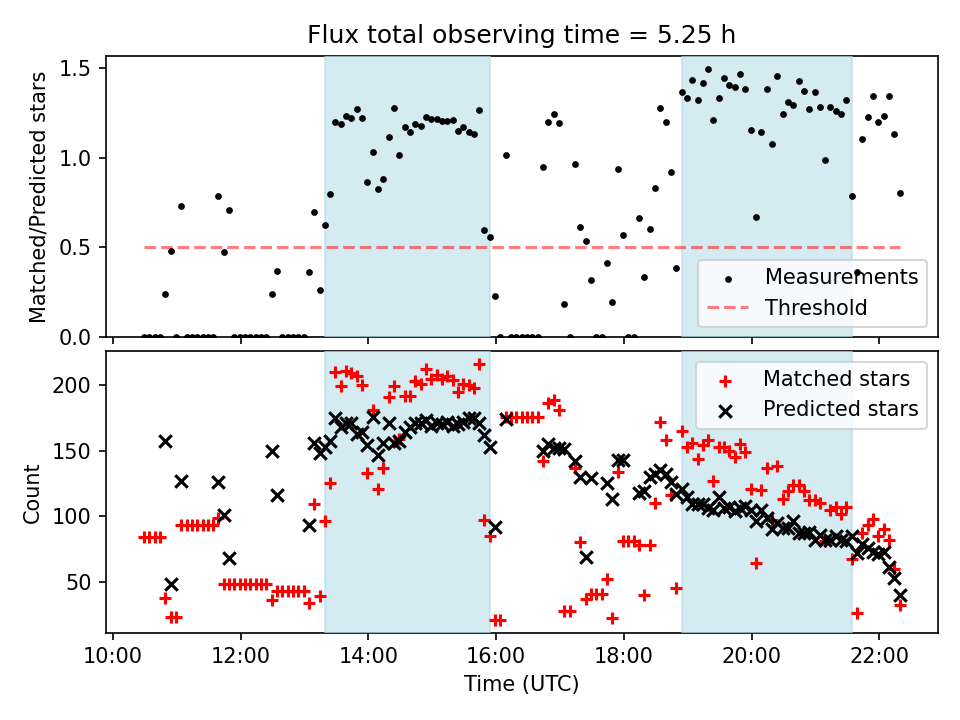 Flux total observing time = 5.25 h

Matched/Predicted stars

1.5
1.0
0.5
0.0

Measurements
Threshold

Count

200
150
100
50

Matched stars
Predicted stars

10:00 12:00 14:00 16:00 18:00 20:00 22:00

Time (UTC)